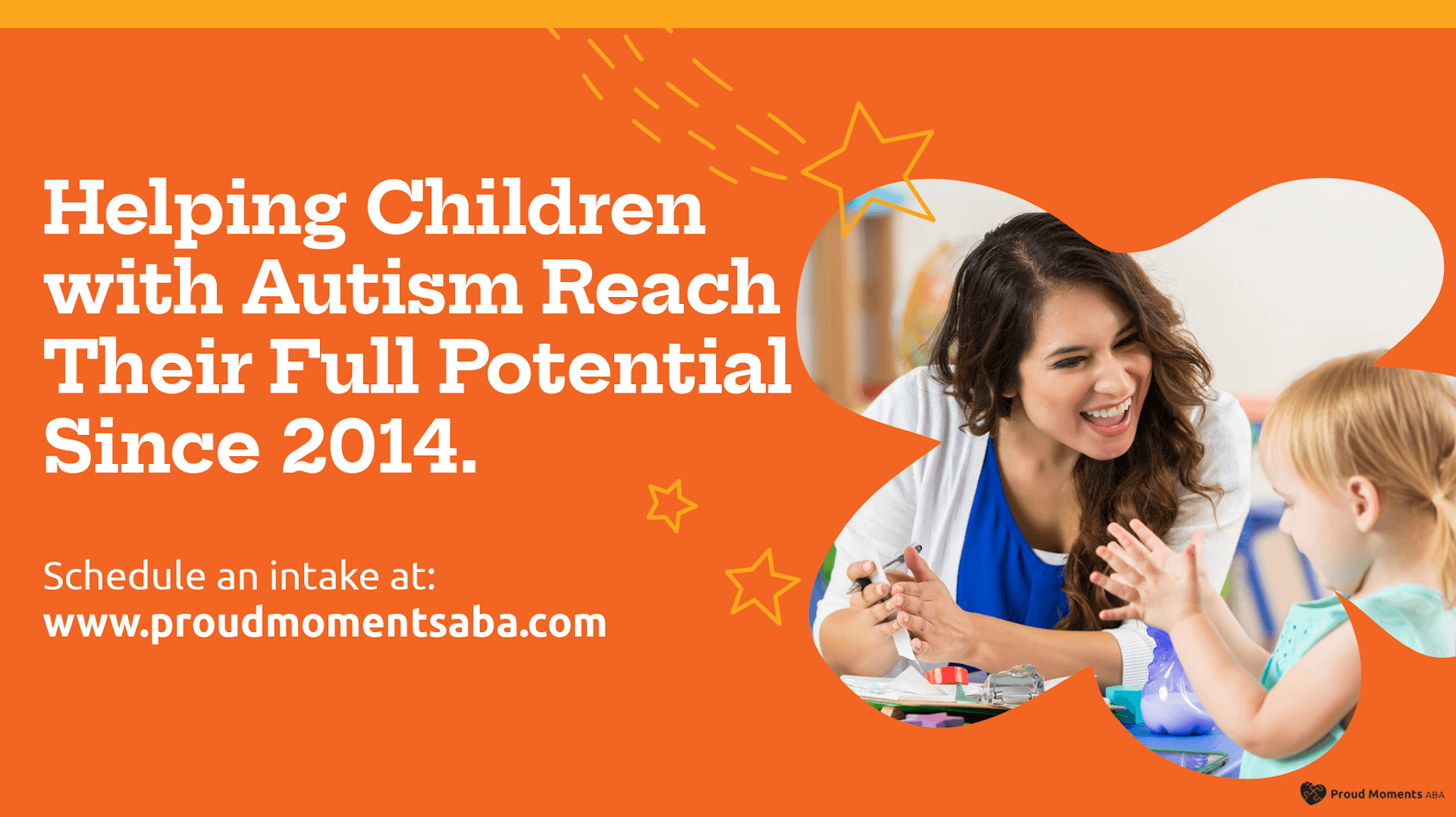 Helping Children with Autism Reach Their Full Potential Since 2014.

Schedule an intake at:
www.proudmomentsaba.com

Proud Moments ABA